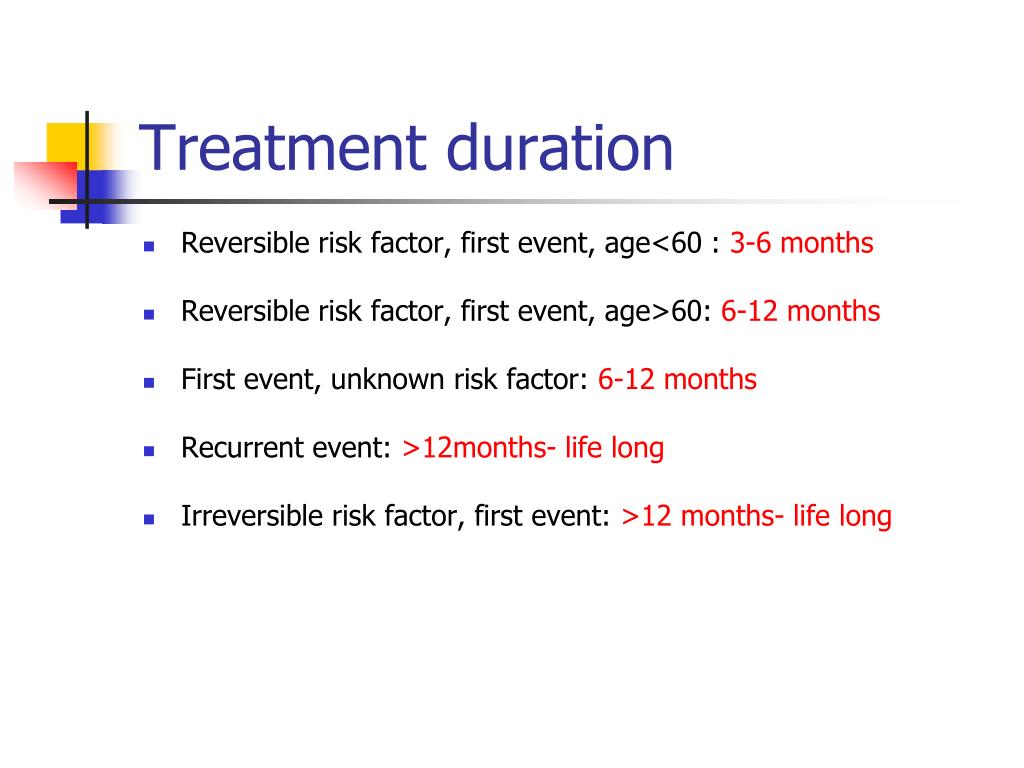 Treatment duration

- Reversible risk factor, first event, age<60 : 3-6 months
- Reversible risk factor, first event, age>60: 6-12 months
- First event, unknown risk factor: 6-12 months
- Recurrent event: >12months- life long
- Irreversible risk factor, first event: >12 months- life long